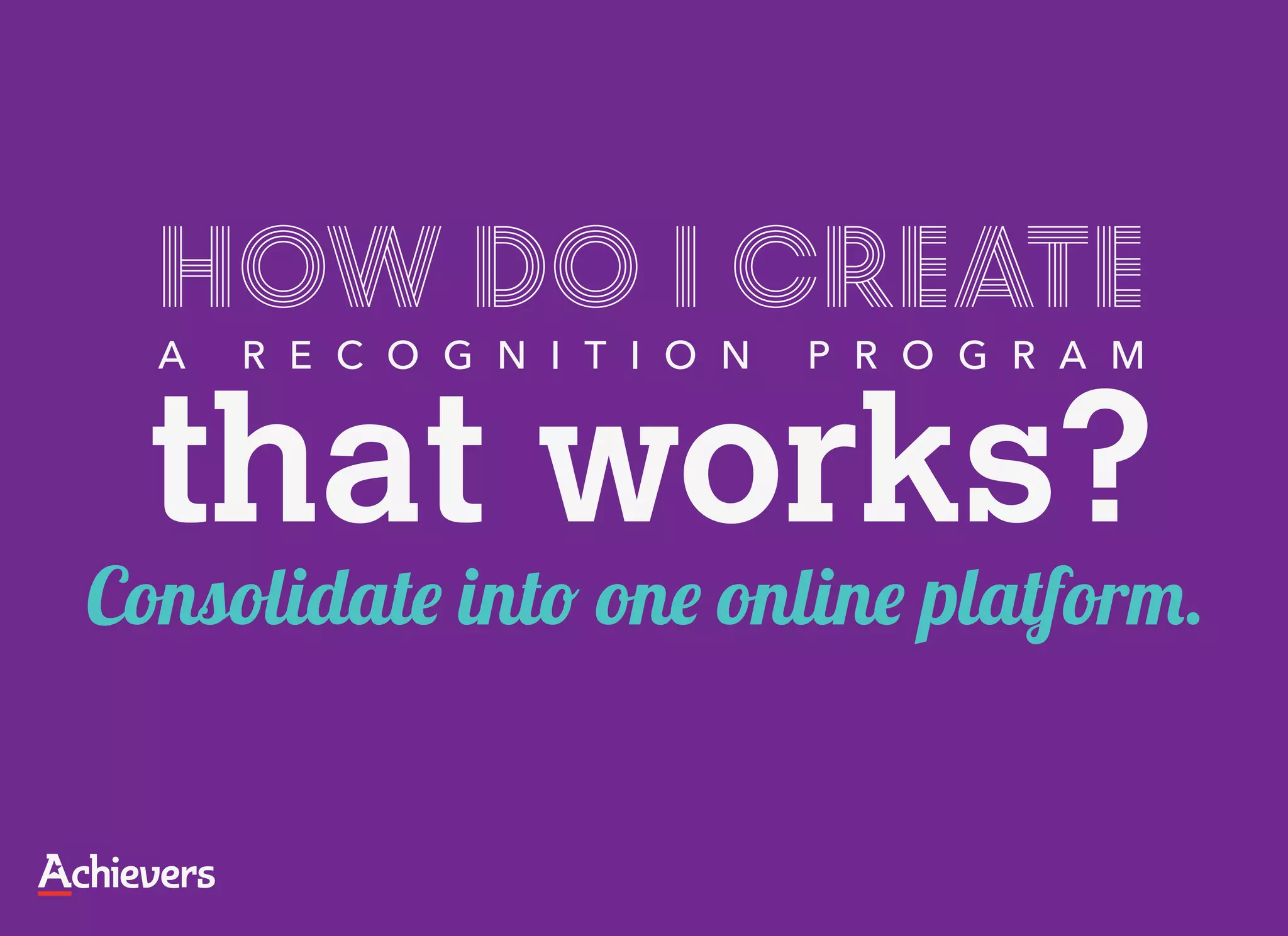 HOW DO I CREATE
A RECOGNITION PROGRAM
that works?
Consolidate into one online platform.

Achievers